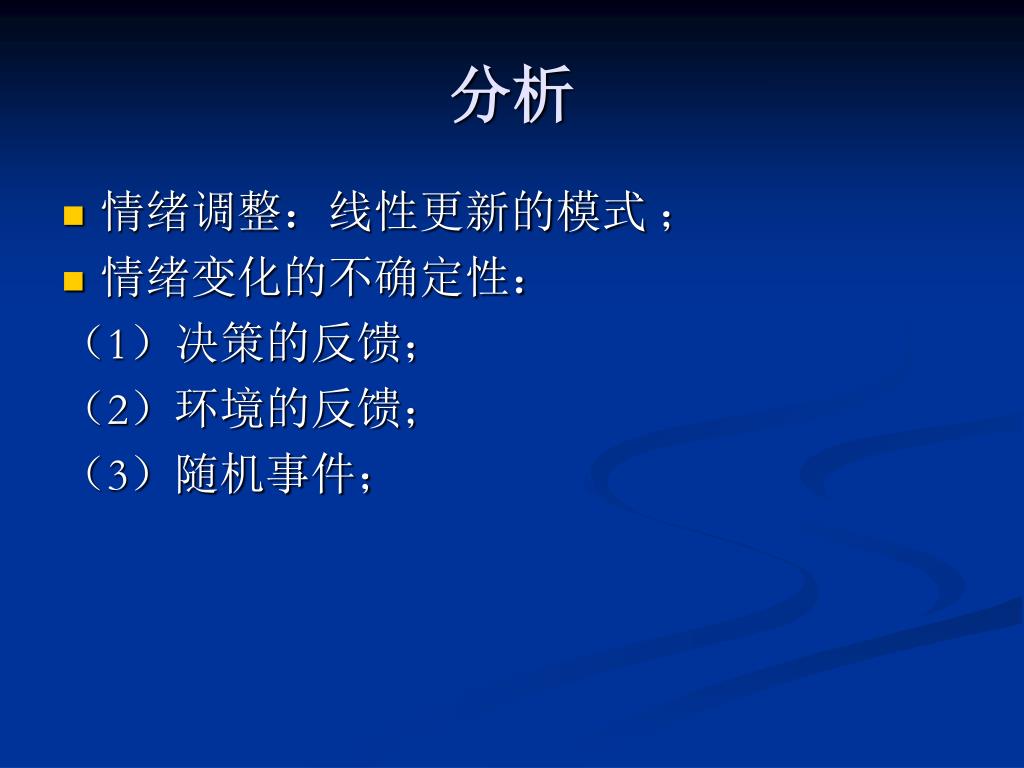 分析

情绪调整：线性更新的模式；

情绪变化的不确定性：

（1）决策的反馈；

（2）环境的反馈；

（3）随机事件；